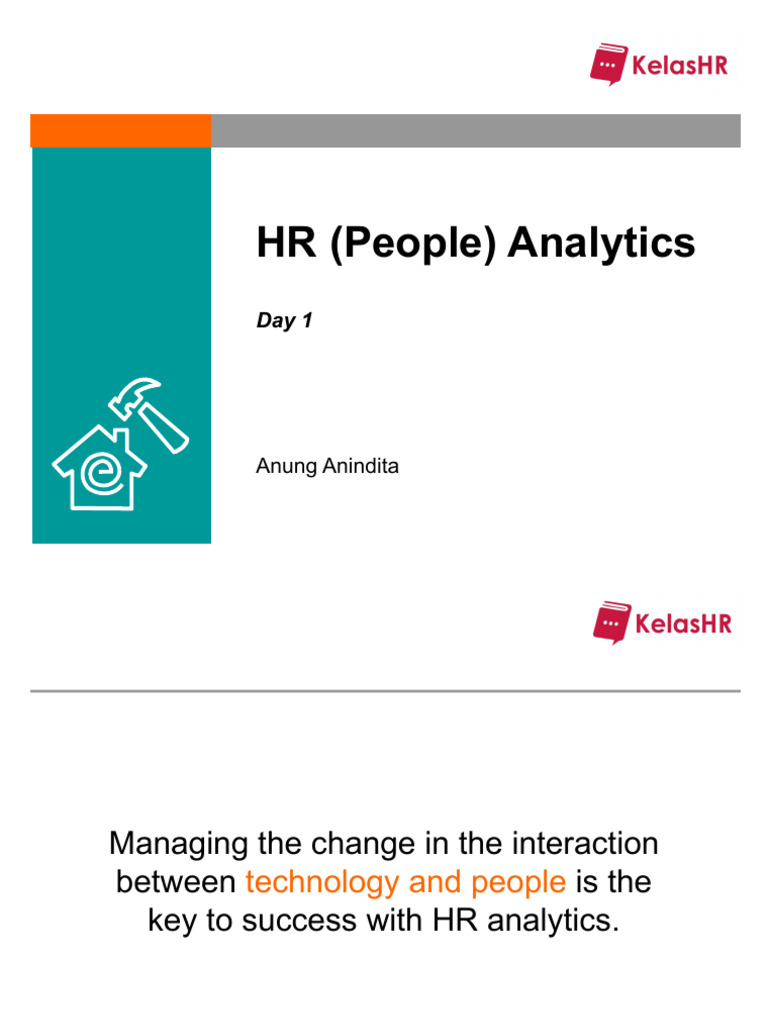 KelasHR

HR (People) Analytics

Day 1

Anung Anindita

KelasHR

Managing the change in the interaction between technology and people is the key to success with HR analytics.